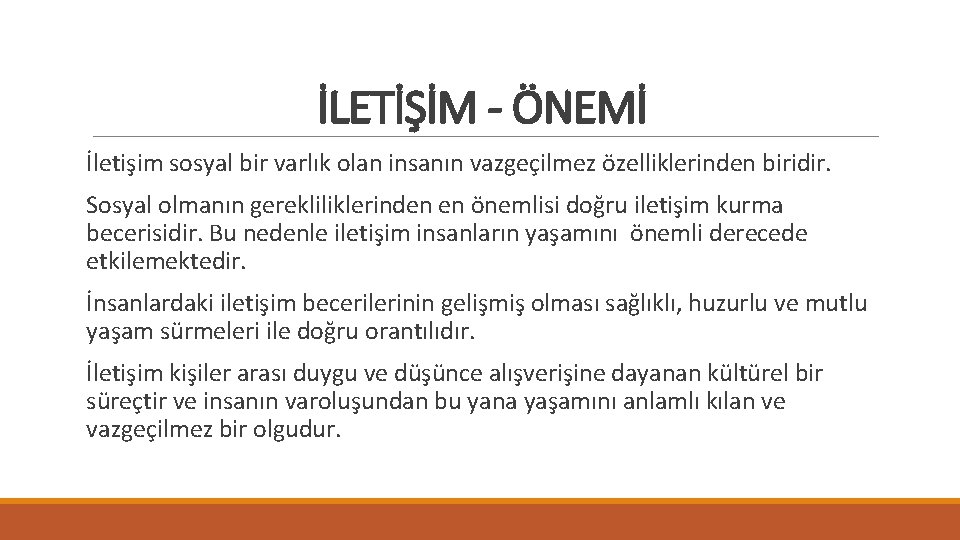 İLETİŞİM - ÖNEMİ

İletişim sosyal bir varlık olan insanın vazgeçilmez özelliklerinden biridir.

Sosyal olmanın gerekliliklerinden en önemlisi doğru iletişim kurma becerisidir. Bu nedenle iletişim insanların yaşamını önemli derecede etkilemektedir.

İnsanlardaki iletişim becerilerinin gelişmiş olması sağlıklı, huzurlu ve mutlu yaşam sürmeleri ile doğru orantılıdır.

İletişim kişiler arası duygu ve düşünce alışverişine dayanan kültürel bir süreçtir ve insanın varoluşundan bu yana yaşamını anlamlı kılan ve vazgeçilmez bir olgudur.